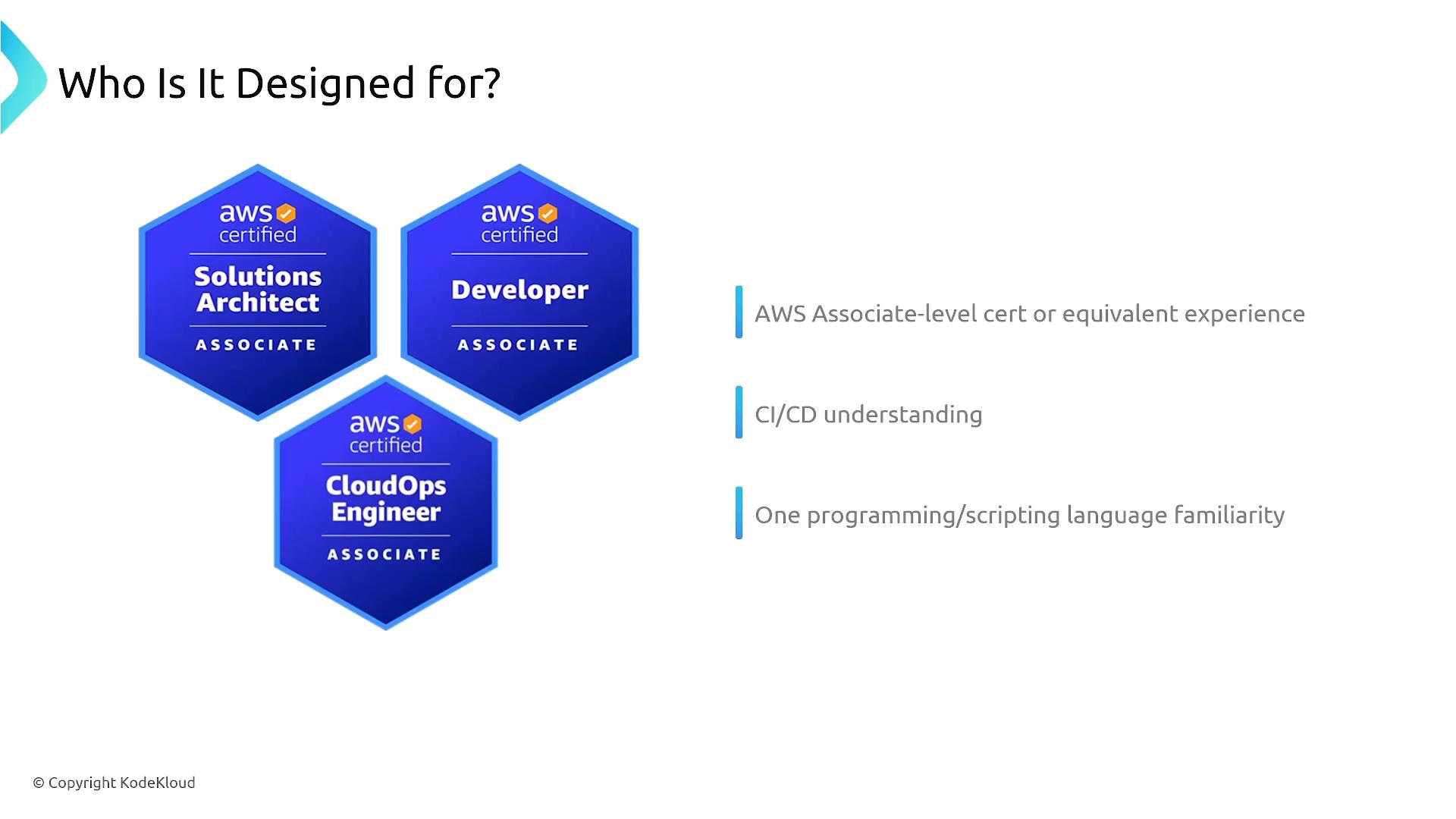 Who Is It Designed for?

aws certified
Solutions Architect
ASSOCIATE

aws certified
Developer
ASSOCIATE

aws certified
CloudOps Engineer
ASSOCIATE

AWS Associate-level cert or equivalent experience

CI/CD understanding

One programming/scripting language familiarity

© Copyright KodeKloud